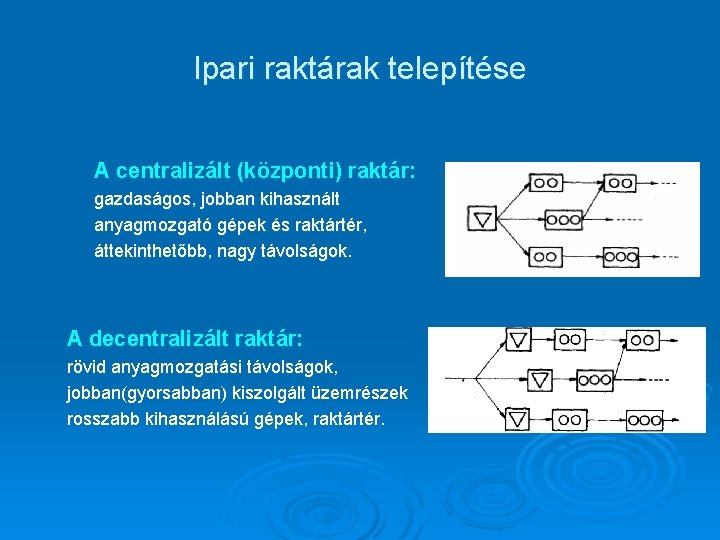 Ipari raktárak telepítése

A centralizált (központi) raktár:
gazdaságos, jobban kihasznált anyagmozgató gépek és raktártér, áttekinthetőbb, nagy távolságok.

A decentralizált raktár:
rövid anyagmozgatási távolságok, jobban(gyorsabban) kiszolgált üzemrészek rosszabb kihasználású gépek, raktártér.